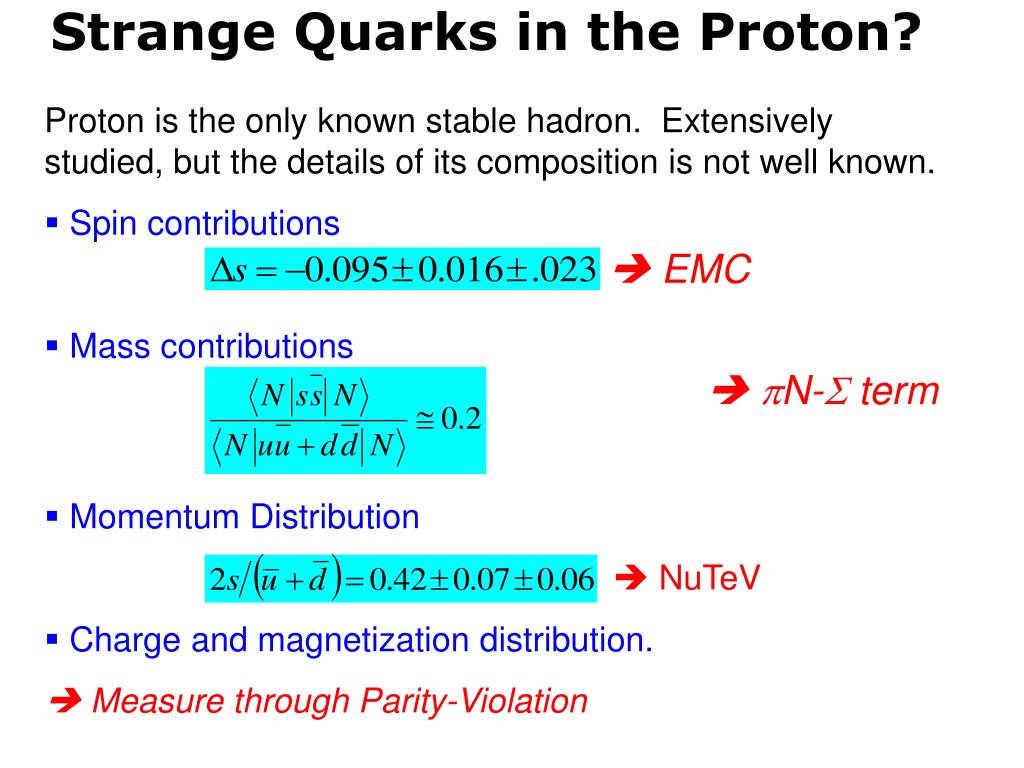 Strange Quarks in the Proton?

Proton is the only known stable hadron. Extensively studied, but the details of its composition is not well known.

▪ Spin contributions
$\Delta s = -0.095 \pm 0.016 \pm .023$ ➔ EMC

▪ Mass contributions
$\frac{\langle N | s\bar{s} | N \rangle}{\langle N | u\bar{u} + d\bar{d} | N \rangle} \cong 0.2$ ➔ $\pi$N-$\Sigma$ term

▪ Momentum Distribution
$2s/(\bar{u} + \bar{d}) = 0.42 \pm 0.07 \pm 0.06$ ➔ NuTeV

▪ Charge and magnetization distribution.

➔ Measure through Parity-Violation